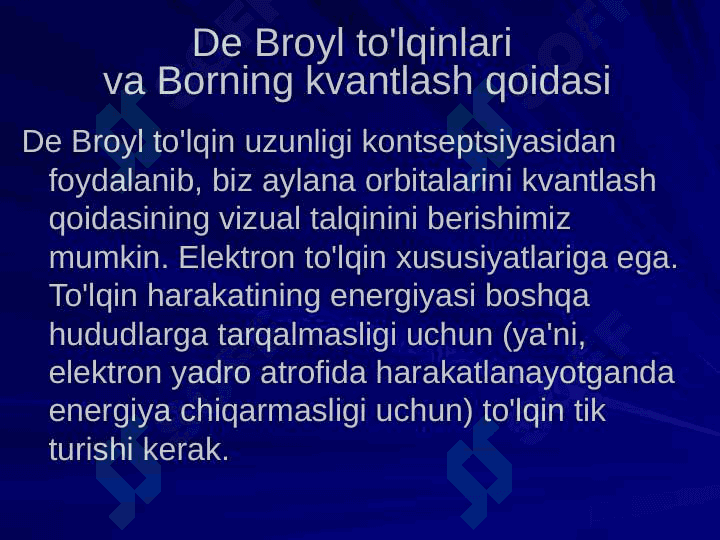 De Broyl to'lqinlari
va Borning kvantlash qoidasi

De Broyl to'lqin uzunligi kontseptsiyasidan foydalanib, biz aylana orbitalarini kvantlash qoidasining vizual talqinini berishimiz mumkin. Elektron to'lqin xususiyatlariga ega. To'lqin harakatining energiyasi boshqa hududlarga tarqalmasligi uchun (ya'ni, elektron yadro atrofida harakatlanayotganda energiya chiqarmasligi uchun) to'lqin tik turishi kerak.